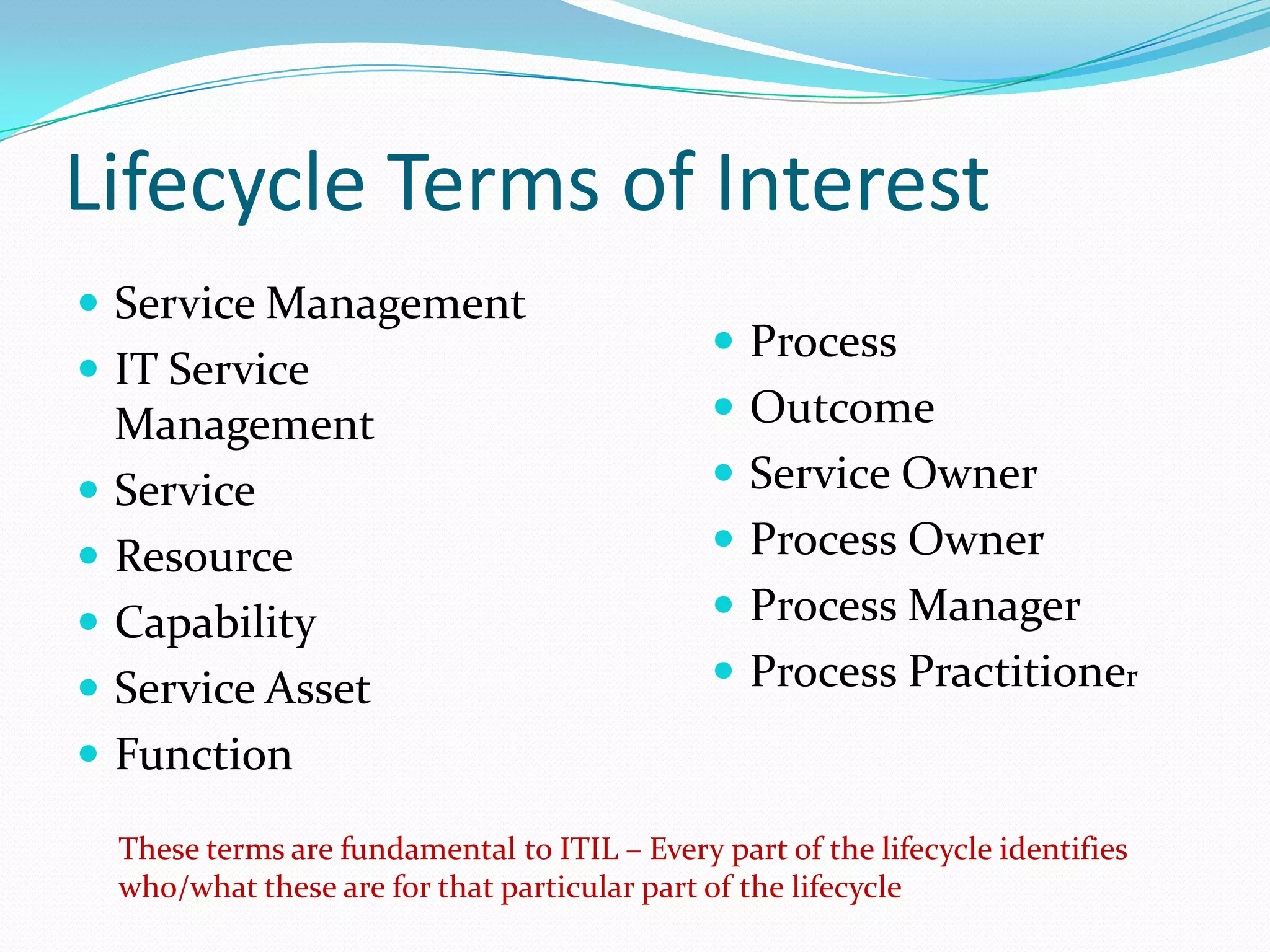 Lifecycle Terms of Interest

- Service Management
- IT Service Management
- Service
- Resource
- Capability
- Service Asset
- Function

- Process
- Outcome
- Service Owner
- Process Owner
- Process Manager
- Process Practitioner

These terms are fundamental to ITIL – Every part of the lifecycle identifies who/what these are for that particular part of the lifecycle